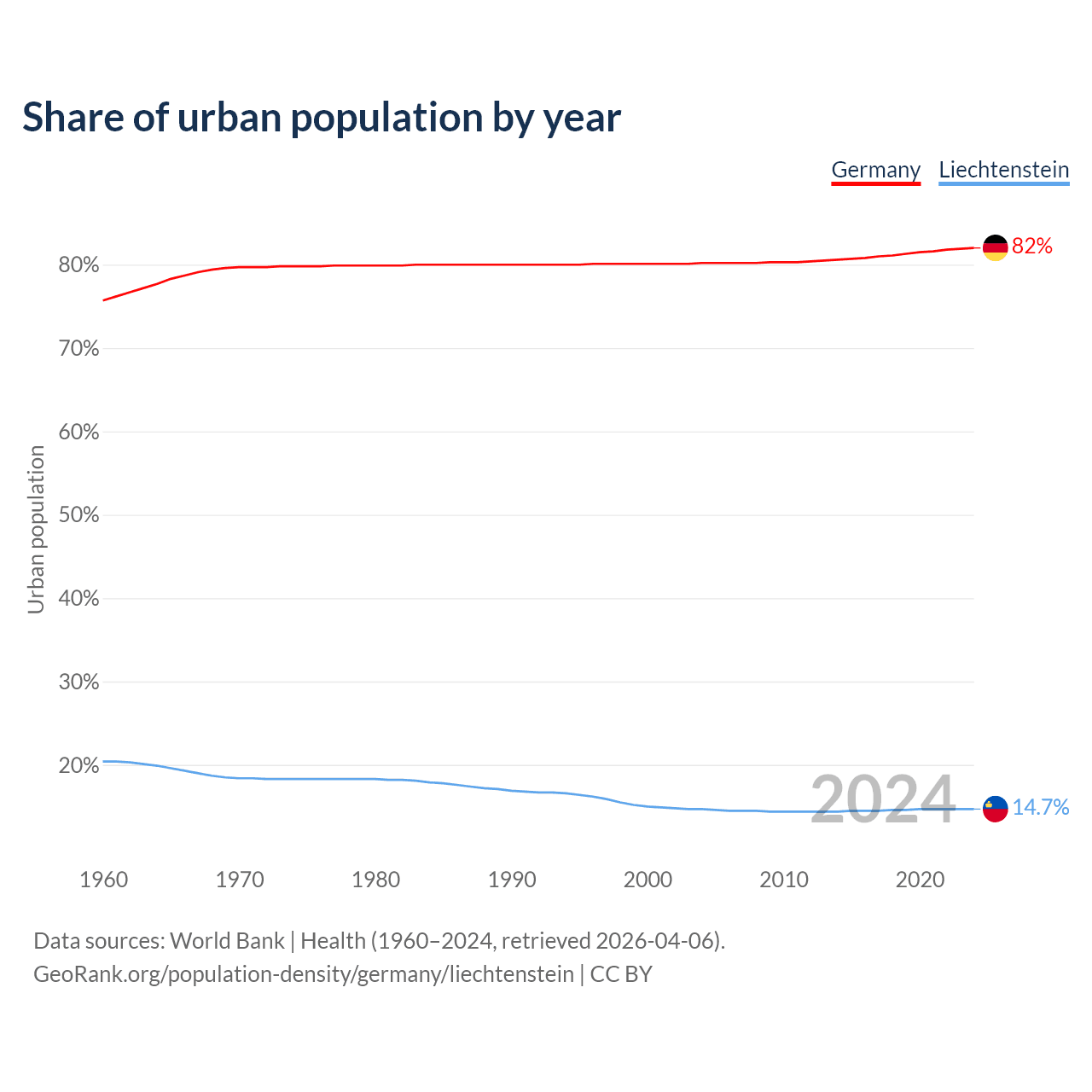 Share of urban population by year

Germany Liechtenstein

Urban population

80%
70%
60%
50%
40%
30%
20%

82%
14.7%

2024

1960 1970 1980 1990 2000 2010 2020

Data sources: World Bank | Health (1960–2024, retrieved 2026-04-06).
GeoRank.org/population-density/germany/liechtenstein | CC BY